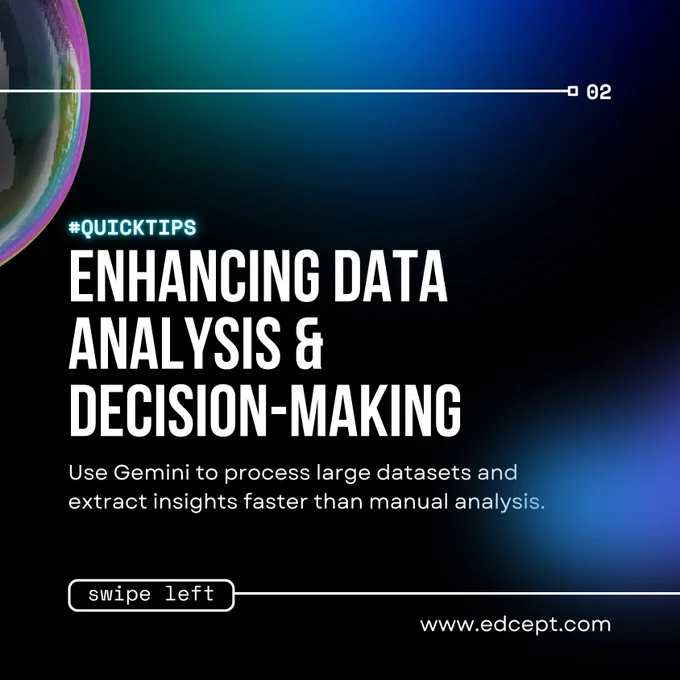 02

#QUICKTIPS

ENHANCING DATA ANALYSIS & DECISION-MAKING

Use Gemini to process large datasets and extract insights faster than manual analysis.

swipe left

www.edcept.com